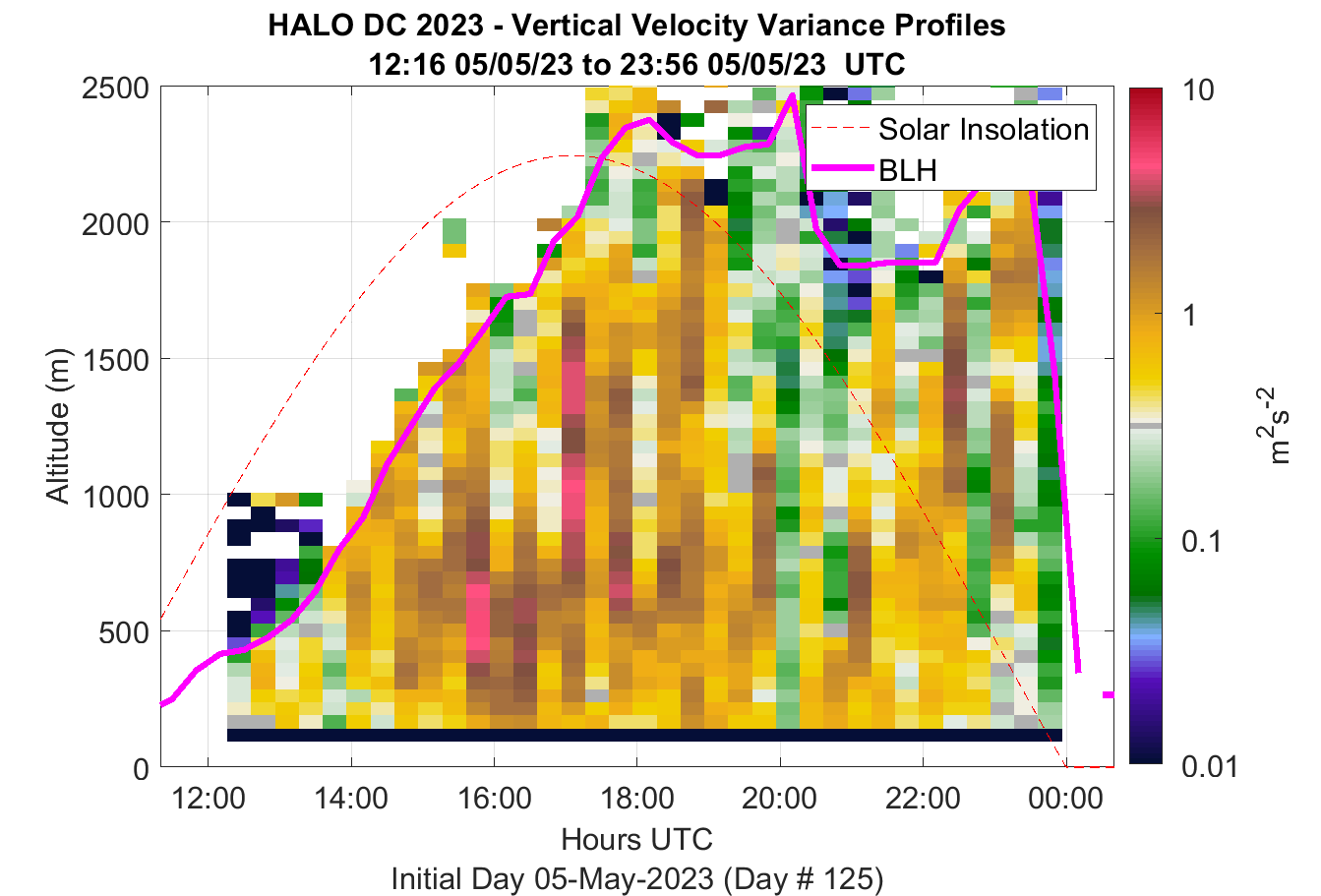 HALO DC 2023 - Vertical Velocity Variance Profiles
12:16 05/05/23 to 23:56 05/05/23 UTC

Solar Insolation
BLH

Altitude (m)
2500
2000
1500
1000
500
0

12:00
14:00
16:00
18:00
20:00
22:00
00:00
Hours UTC
Initial Day 05-May-2023 (Day # 125)

10
1
0.1
0.01
$m^2s^{-2}$